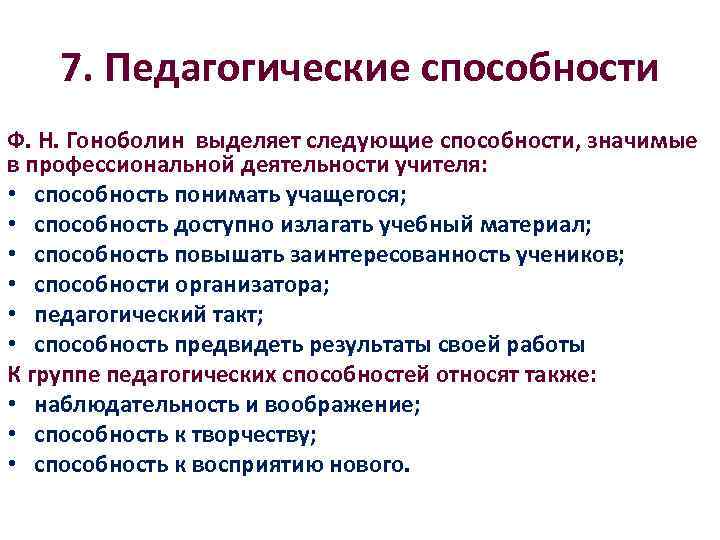 7. Педагогические способности

Ф. Н. Гоноболин выделяет следующие способности, значимые в профессиональной деятельности учителя:
• способность понимать учащегося;
• способность доступно излагать учебный материал;
• способность повышать заинтересованность учеников;
• способности организатора;
• педагогический такт;
• способность предвидеть результаты своей работы
К группе педагогических способностей относят также:
• наблюдательность и воображение;
• способность к творчеству;
• способность к восприятию нового.